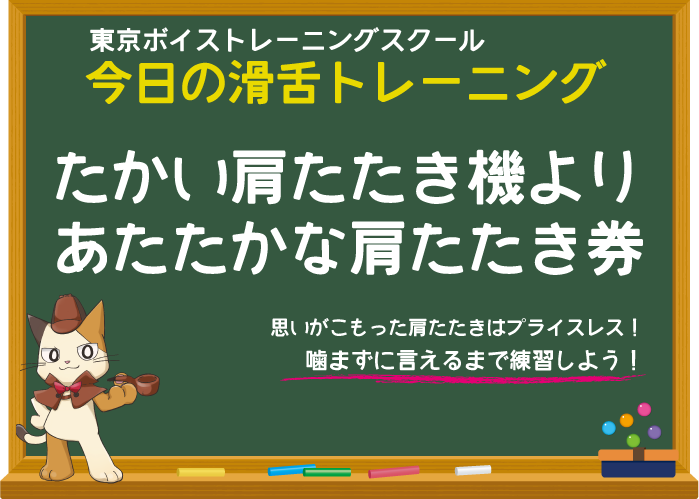 東京ボイストレーニングスクール
今日の滑舌トレーニング

たかい肩たたき機より
あたたかな肩たたき券

思いがこもった肩たたきはプライスレス！
噛まずに言えるまで練習しよう！